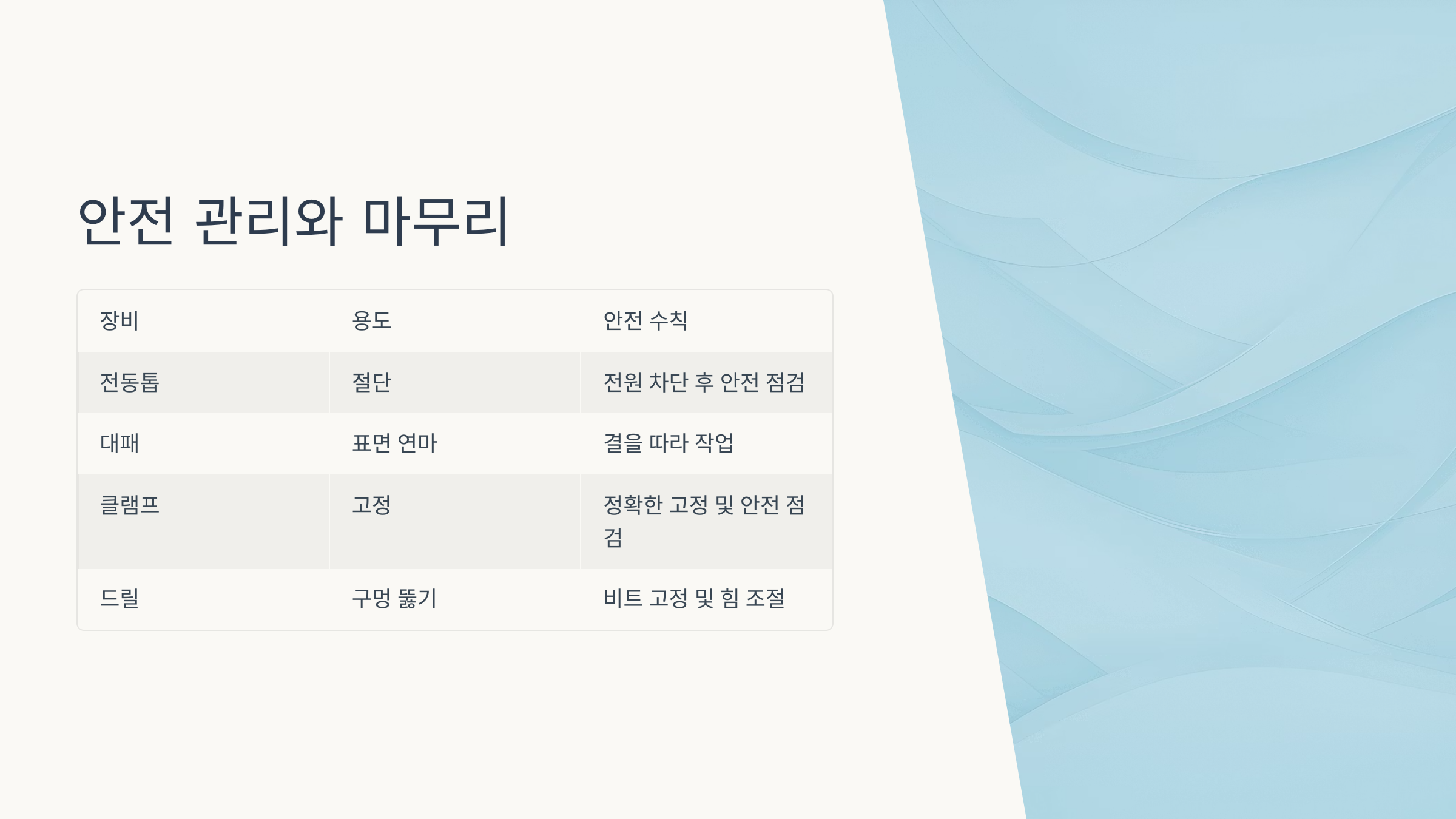 안전 관리와 마무리

| 장비 | 용도 | 안전 수칙 |
|---|---|---|
| 전동톱 | 절단 | 전원 차단 후 안전 점검 |
| 대패 | 표면 연마 | 결을 따라 작업 |
| 클램프 | 고정 | 정확한 고정 및 안전 점검 |
| 드릴 | 구멍 뚫기 | 비트 고정 및 힘 조절 |